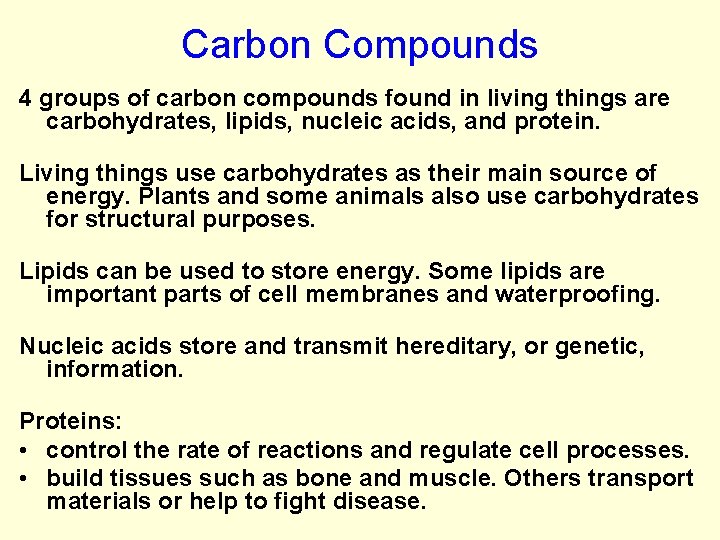 Carbon Compounds

4 groups of carbon compounds found in living things are carbohydrates, lipids, nucleic acids, and protein.

Living things use carbohydrates as their main source of energy. Plants and some animals also use carbohydrates for structural purposes.

Lipids can be used to store energy. Some lipids are important parts of cell membranes and waterproofing.

Nucleic acids store and transmit hereditary, or genetic, information.

Proteins:
• control the rate of reactions and regulate cell processes.
• build tissues such as bone and muscle. Others transport materials or help to fight disease.